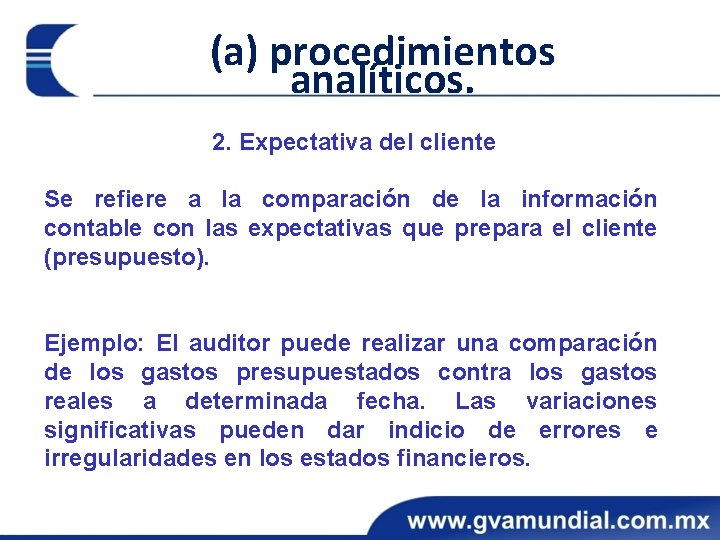 (a) procedimientos analíticos.

2. Expectativa del cliente

Se refiere a la comparación de la información contable con las expectativas que prepara el cliente (presupuesto).

Ejemplo: El auditor puede realizar una comparación de los gastos presupuestados contra los gastos reales a determinada fecha. Las variaciones significativas pueden dar indicio de errores e irregularidades en los estados financieros.

www.gvamundial.com.mx